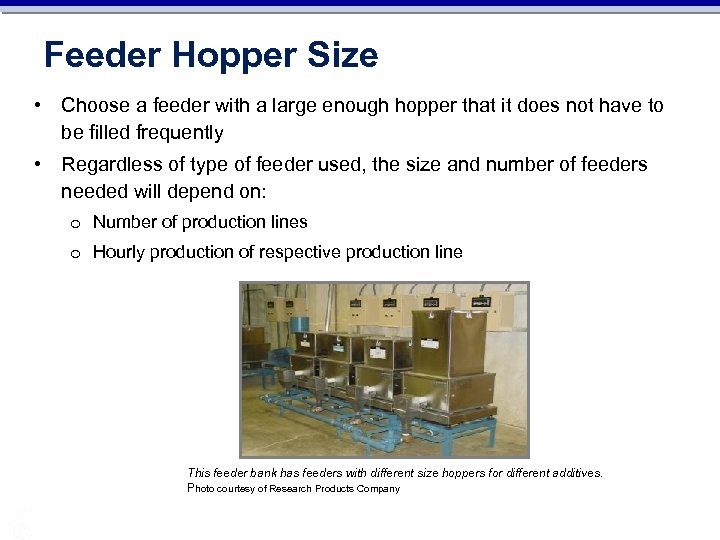 Feeder Hopper Size

• Choose a feeder with a large enough hopper that it does not have to be filled frequently

• Regardless of type of feeder used, the size and number of feeders needed will depend on:
 o Number of production lines
 o Hourly production of respective production line

This feeder bank has feeders with different size hoppers for different additives.
Photo courtesy of Research Products Company